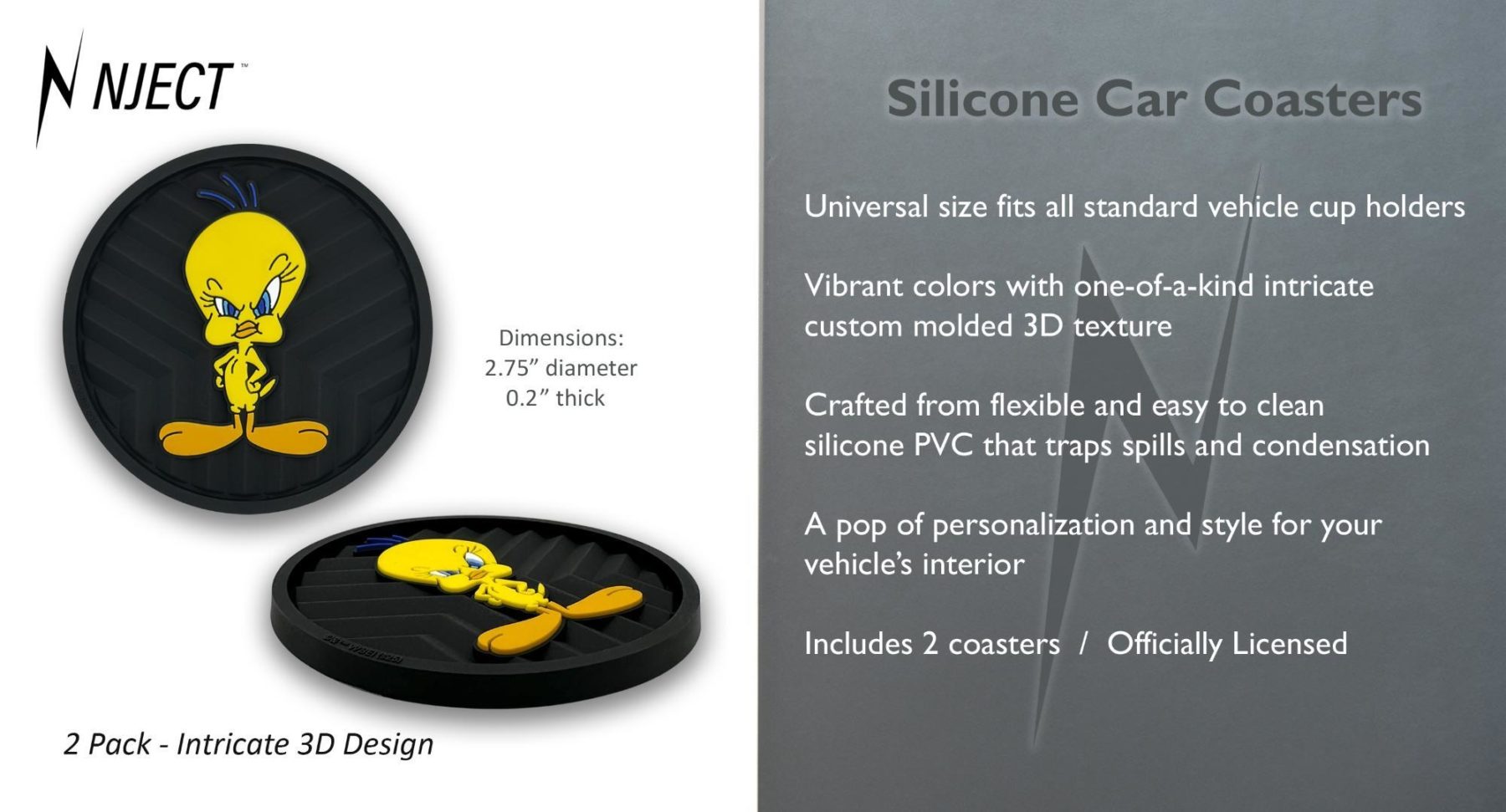 NJECT™

Dimensions:
2.75” diameter
0.2” thick

2 Pack - Intricate 3D Design

Silicone Car Coasters

Universal size fits all standard vehicle cup holders

Vibrant colors with one-of-a-kind intricate custom molded 3D texture

Crafted from flexible and easy to clean silicone PVC that traps spills and condensation

A pop of personalization and style for your vehicle’s interior

Includes 2 coasters / Officially Licensed